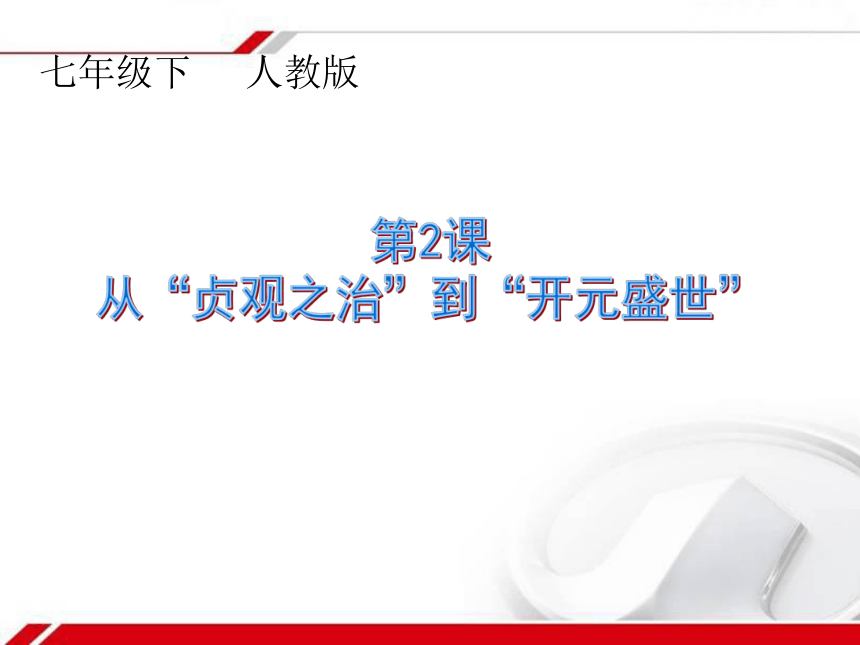 七年级下　人教版

第2课
从“贞观之治”到“开元盛世”